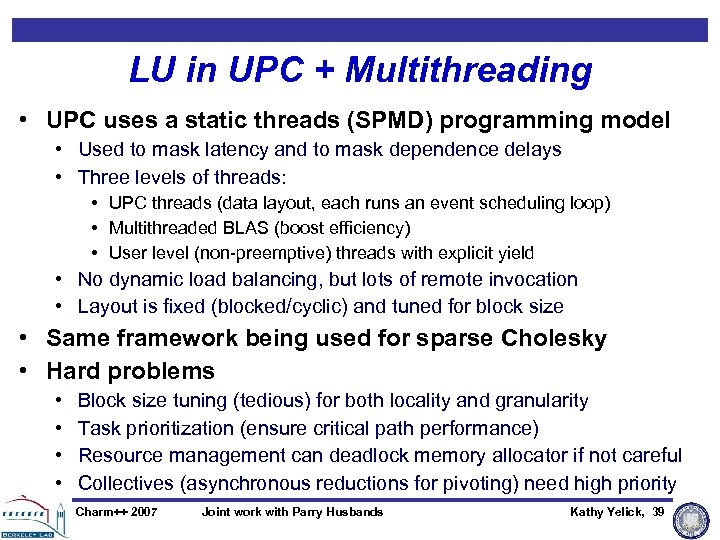 LU in UPC + Multithreading

• UPC uses a static threads (SPMD) programming model
  • Used to mask latency and to mask dependence delays
  • Three levels of threads:
    • UPC threads (data layout, each runs an event scheduling loop)
    • Multithreaded BLAS (boost efficiency)
    • User level (non-preemptive) threads with explicit yield
  • No dynamic load balancing, but lots of remote invocation
  • Layout is fixed (blocked/cyclic) and tuned for block size
• Same framework being used for sparse Cholesky
• Hard problems
  • Block size tuning (tedious) for both locality and granularity
  • Task prioritization (ensure critical path performance)
  • Resource management can deadlock memory allocator if not careful
  • Collectives (asynchronous reductions for pivoting) need high priority

BERKELEY LAB

Charm++ 2007 Joint work with Parry Husbands Kathy Yelick, 39